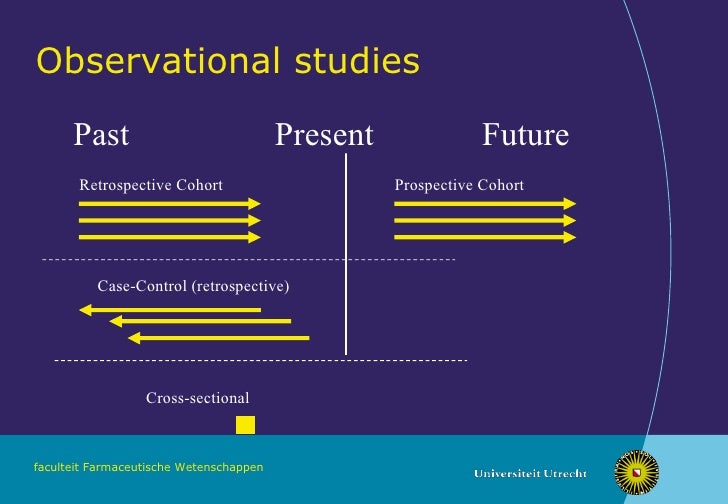 Observational studies

Past Present Future

Retrospective Cohort

Prospective Cohort

Case-Control (retrospective)

Cross-sectional

faculteit Farmaceutische Wetenschappen

Universiteit Utrecht